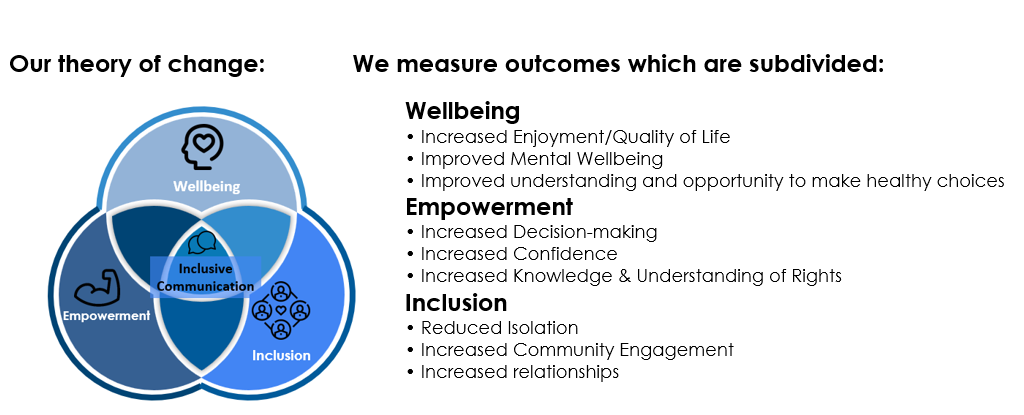 Our theory of change:

Wellbeing

Inclusive Communication

Empowerment

Inclusion

We measure outcomes which are subdivided:

Wellbeing
• Increased Enjoyment/Quality of Life
• Improved Mental Wellbeing
• Improved understanding and opportunity to make healthy choices

Empowerment
• Increased Decision-making
• Increased Confidence
• Increased Knowledge & Understanding of Rights

Inclusion
• Reduced Isolation
• Increased Community Engagement
• Increased relationships